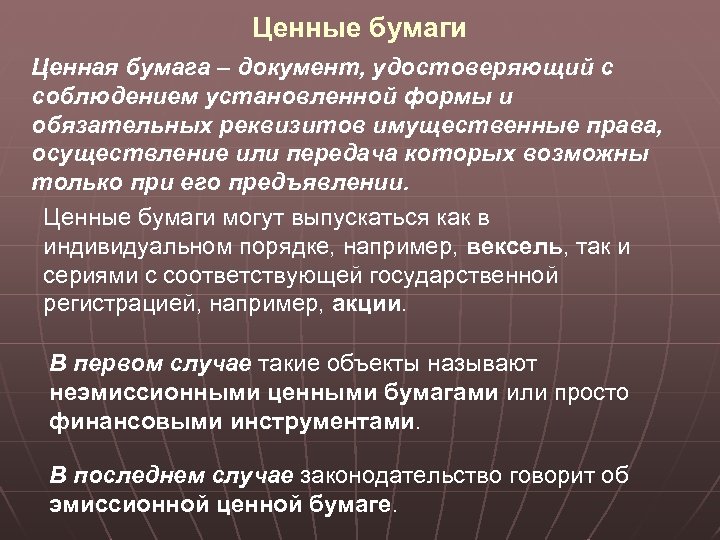 Ценные бумаги

Ценная бумага – документ, удостоверяющий с соблюдением установленной формы и обязательных реквизитов имущественные права, осуществление или передача которых возможны только при его предъявлении.

Ценные бумаги могут выпускаться как в индивидуальном порядке, например, вексель, так и сериями с соответствующей государственной регистрацией, например, акции.

В первом случае такие объекты называют неэмиссионными ценными бумагами или просто финансовыми инструментами.

В последнем случае законодательство говорит об эмиссионной ценной бумаге.